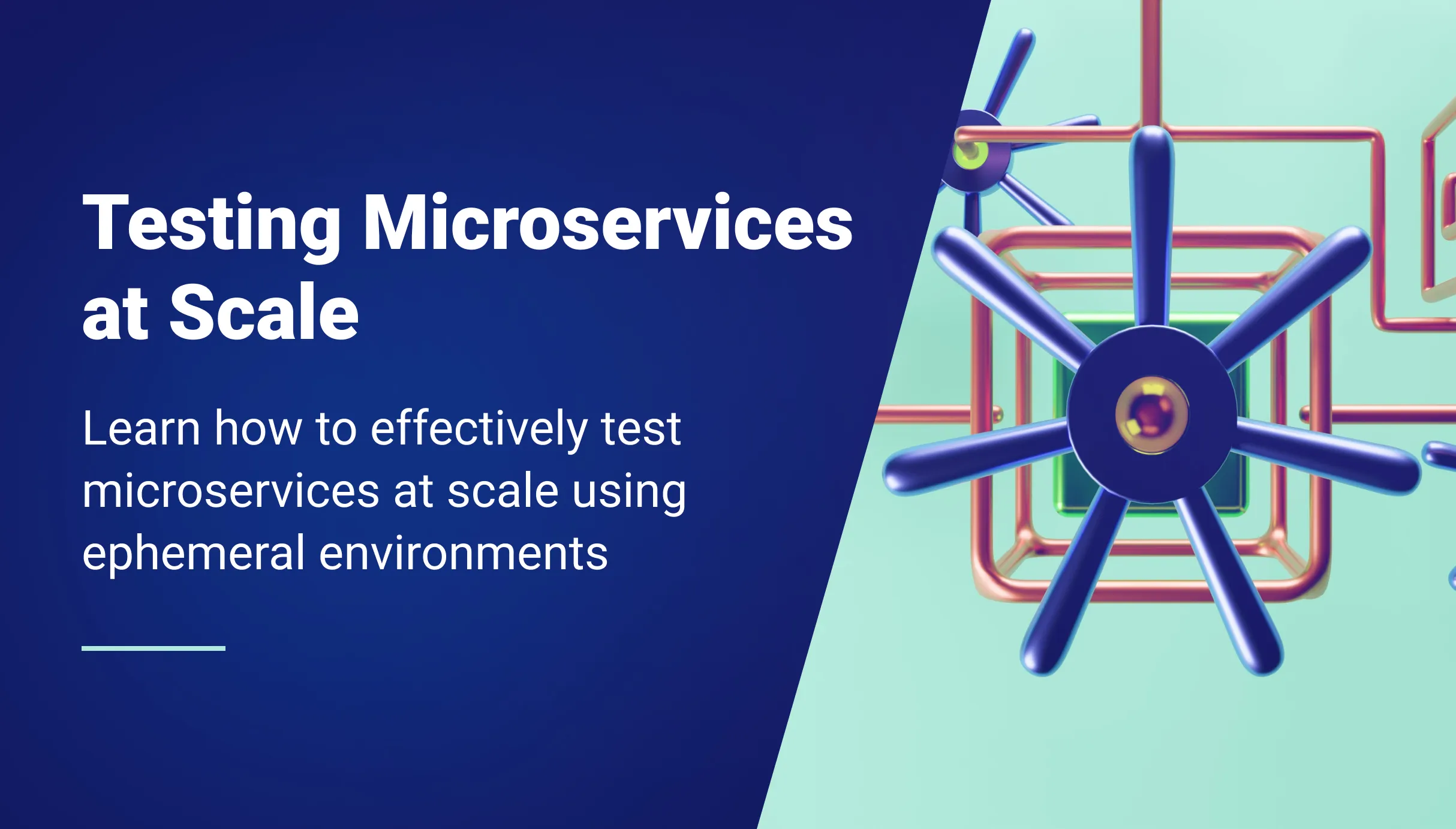 Testing Microservices at Scale

Learn how to effectively test microservices at scale using ephemeral environments